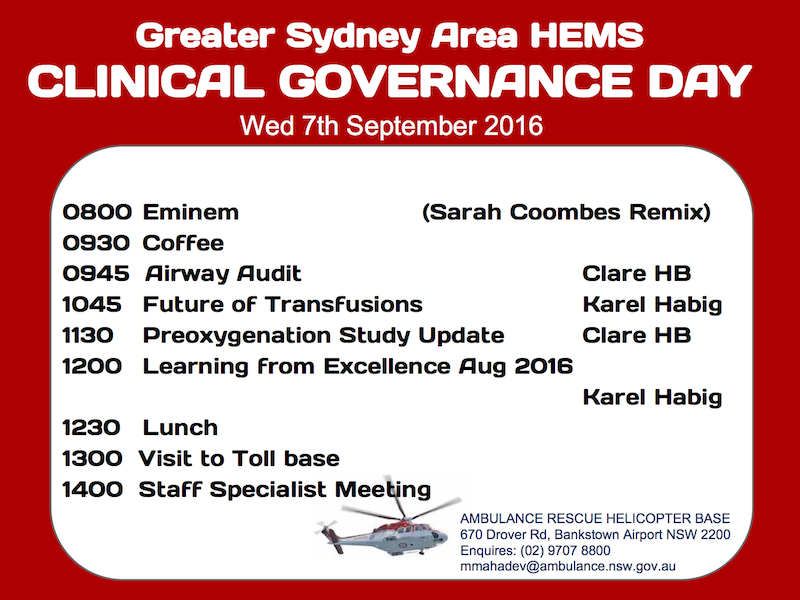 Greater Sydney Area HEMS
CLINICAL GOVERNANCE DAY
Wed 7th September 2016

0800 Eminem (Sarah Coombes Remix)
0930 Coffee
0945 Airway Audit Clare HB
1045 Future of Transfusions Karel Habig
1130 Preoxygenation Study Update Clare HB
1200 Learning from Excellence Aug 2016
Karel Habig
1230 Lunch
1300 Visit to Toll base
1400 Staff Specialist Meeting

AMBULANCE RESCUE HELICOPTER BASE
670 Drover Rd, Bankstown Airport NSW 2200
Enquires: (02) 9707 8800
mmahadev@ambulance.nsw.gov.au